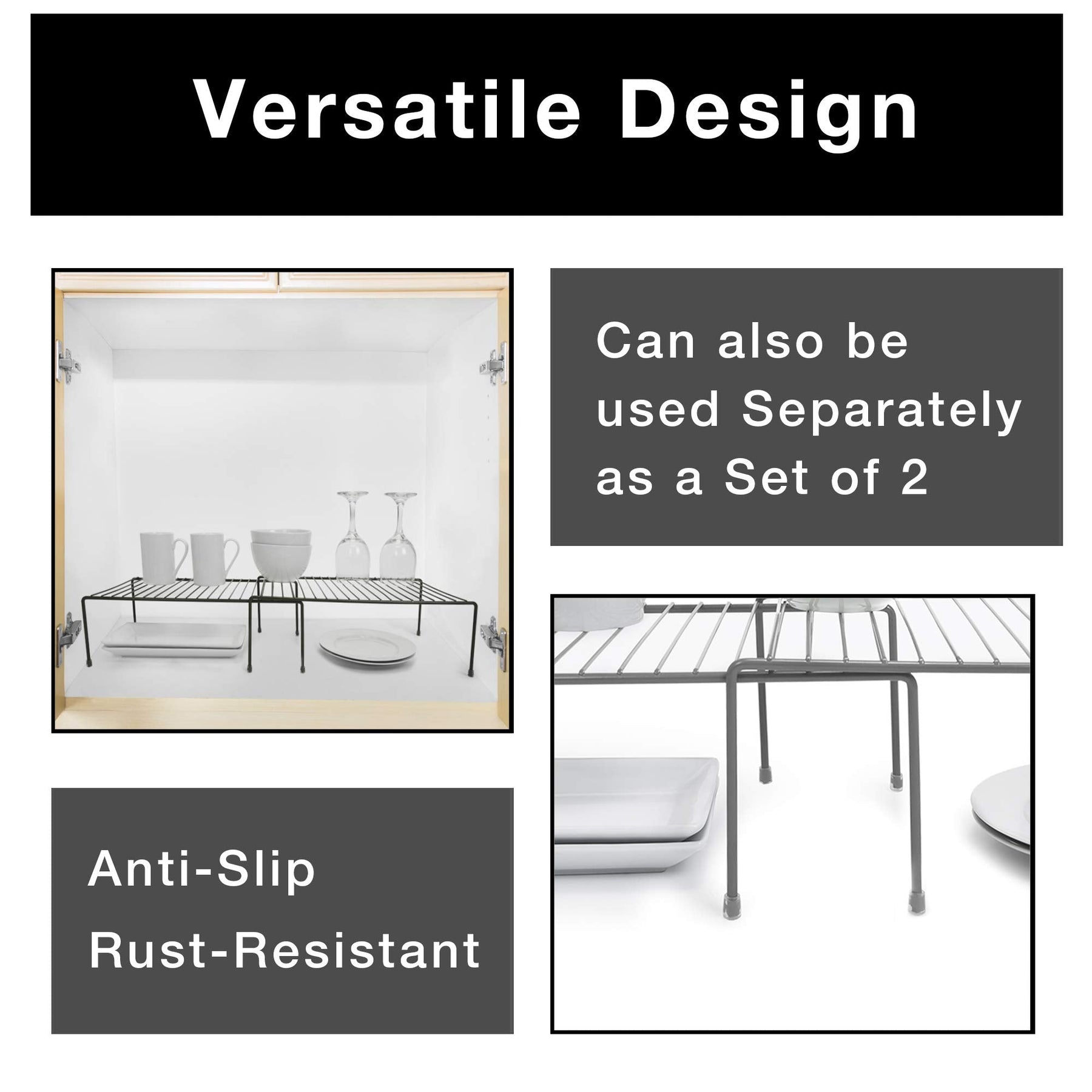 Versatile Design

Can also be used Separately as a Set of 2

Anti-Slip
Rust-Resistant